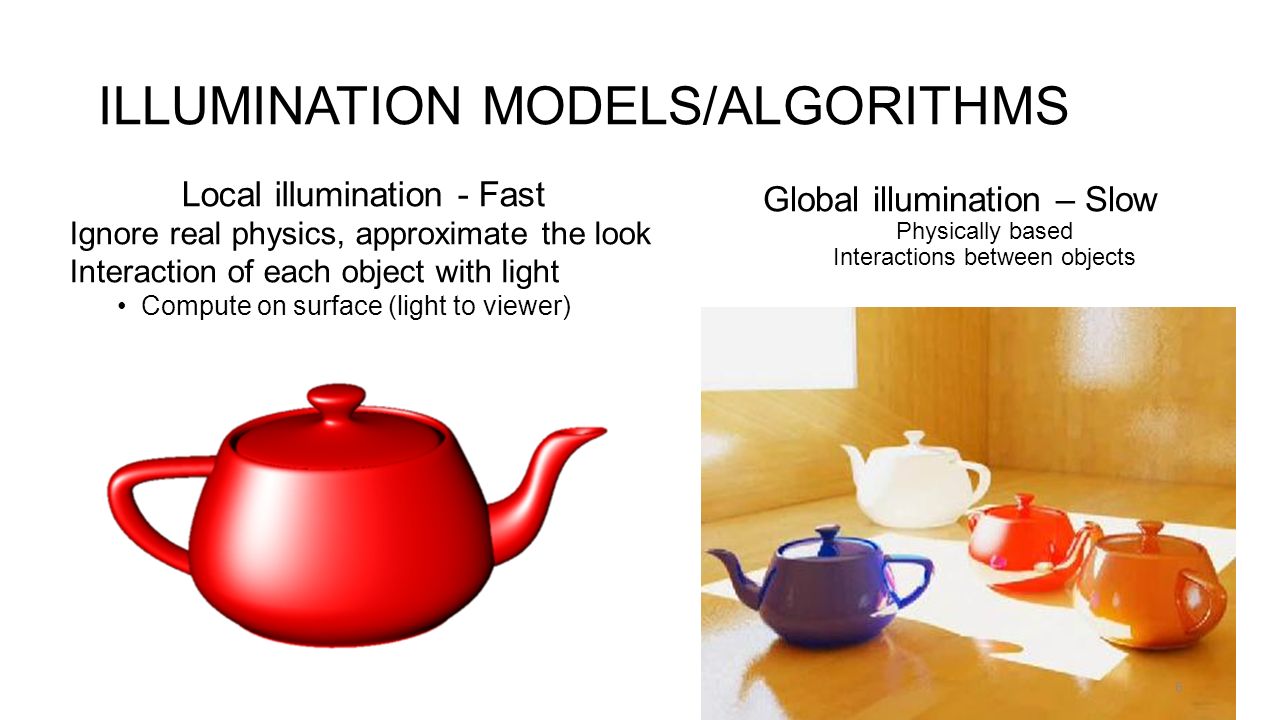 ILLUMINATION MODELS/ALGORITHMS

Local illumination - Fast
Ignore real physics, approximate the look
Interaction of each object with light
• Compute on surface (light to viewer)

Global illumination – Slow
Physically based
Interactions between objects